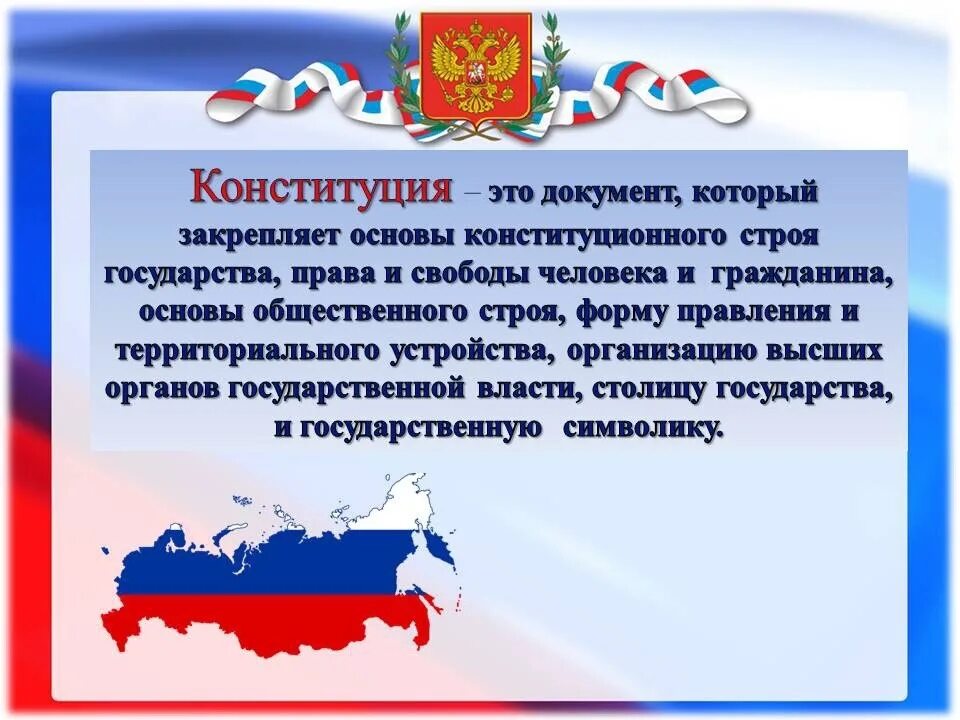 Конституция – это документ, который закрепляет основы конституционного строя государства, права и свободы человека и гражданина, основы общественного строя, форму правления и территориального устройства, организацию высших органов государственной власти, столицу государства, и государственную символику.